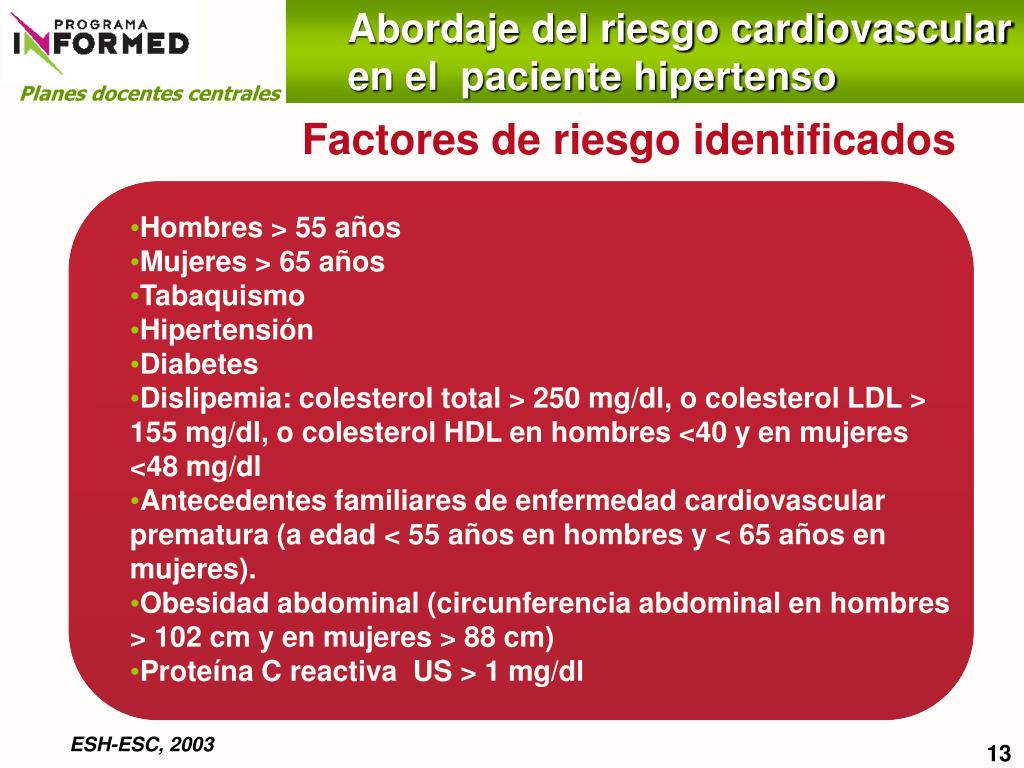 PROGRAMA
INFORMED
Planes docentes centrales

Abordaje del riesgo cardiovascular en el paciente hipertenso

Factores de riesgo identificados

•Hombres > 55 años
•Mujeres > 65 años
•Tabaquismo
•Hipertensión
•Diabetes
•Dislipemia: colesterol total > 250 mg/dl, o colesterol LDL > 155 mg/dl, o colesterol HDL en hombres <40 y en mujeres <48 mg/dl
•Antecedentes familiares de enfermedad cardiovascular prematura (a edad < 55 años en hombres y < 65 años en mujeres).
•Obesidad abdominal (circunferencia abdominal en hombres > 102 cm y en mujeres > 88 cm)
•Proteína C reactiva US > 1 mg/dl

ESH-ESC, 2003

13